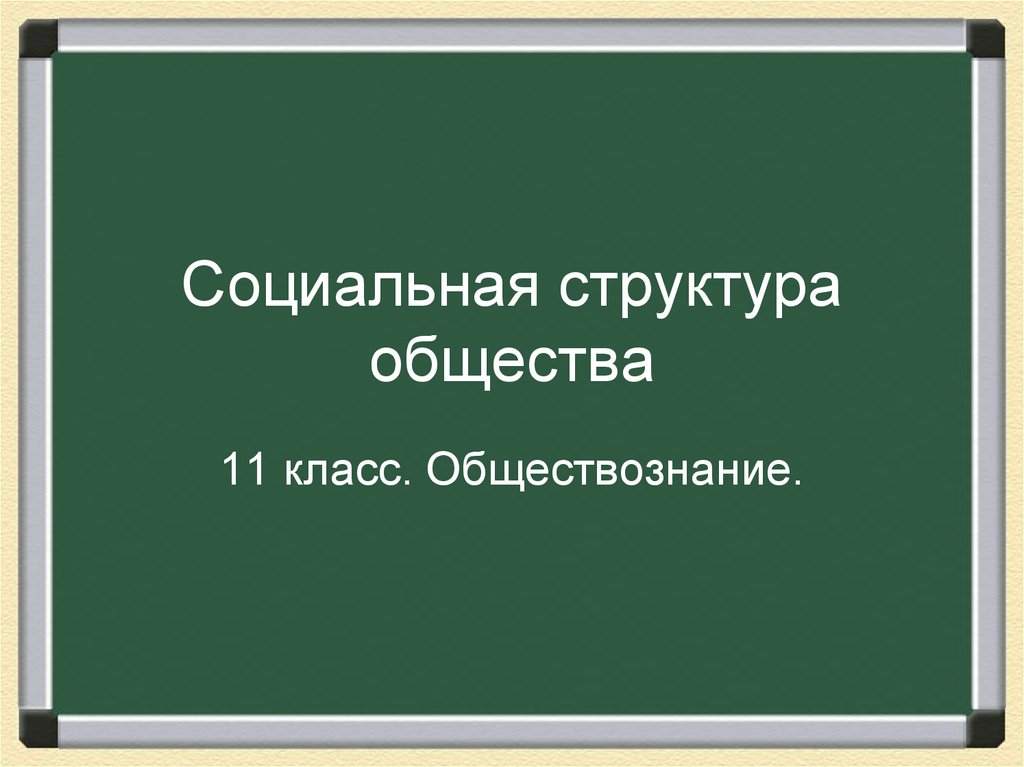 Социальная структура общества

11 класс. Обществознание.